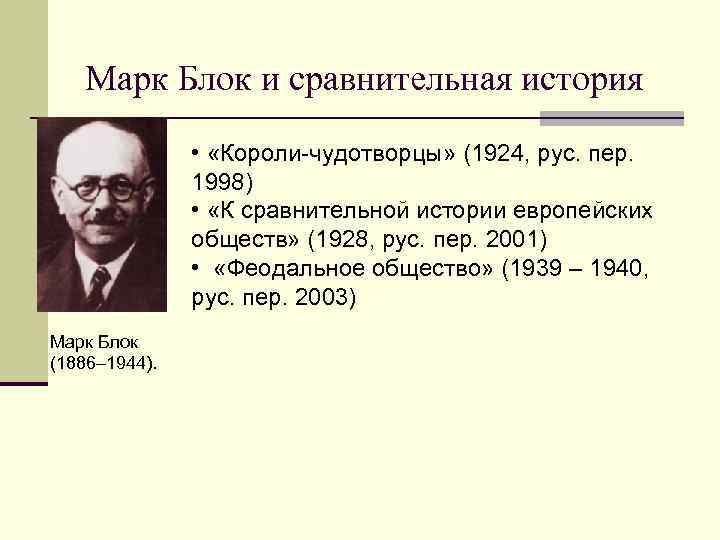 Марк Блок и сравнительная история

• «Короли-чудотворцы» (1924, рус. пер. 1998)
• «К сравнительной истории европейских обществ» (1928, рус. пер. 2001)
• «Феодальное общество» (1939 – 1940, рус. пер. 2003)

Марк Блок (1886–1944).